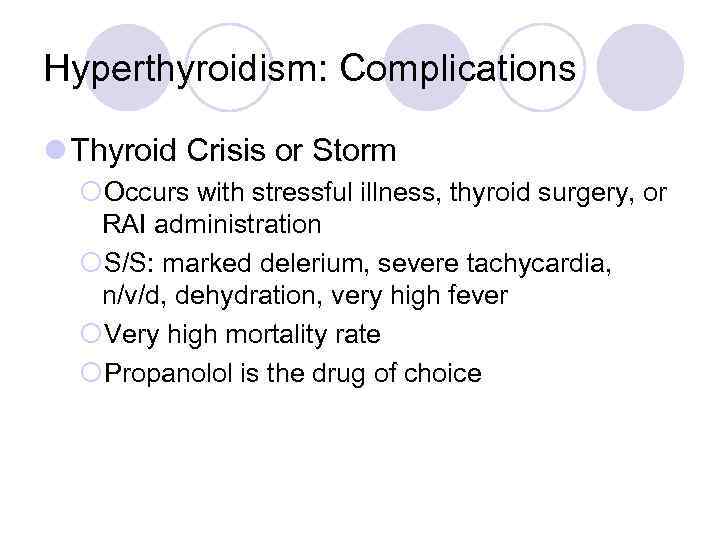 Hyperthyroidism: Complications

Thyroid Crisis or Storm

Occurs with stressful illness, thyroid surgery, or RAI administration

S/S: marked delerium, severe tachycardia, n/v/d, dehydration, very high fever

Very high mortality rate

Propanolol is the drug of choice